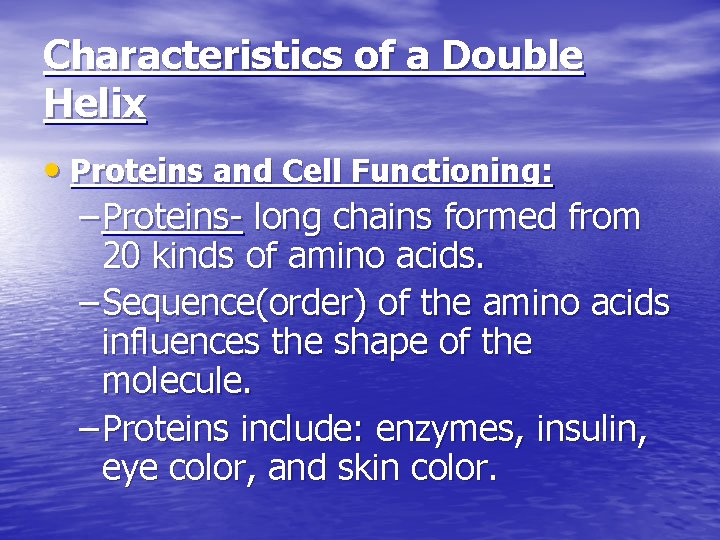 Characteristics of a Double Helix

• Proteins and Cell Functioning:

– Proteins- long chains formed from 20 kinds of amino acids.

– Sequence(order) of the amino acids influences the shape of the molecule.

– Proteins include: enzymes, insulin, eye color, and skin color.